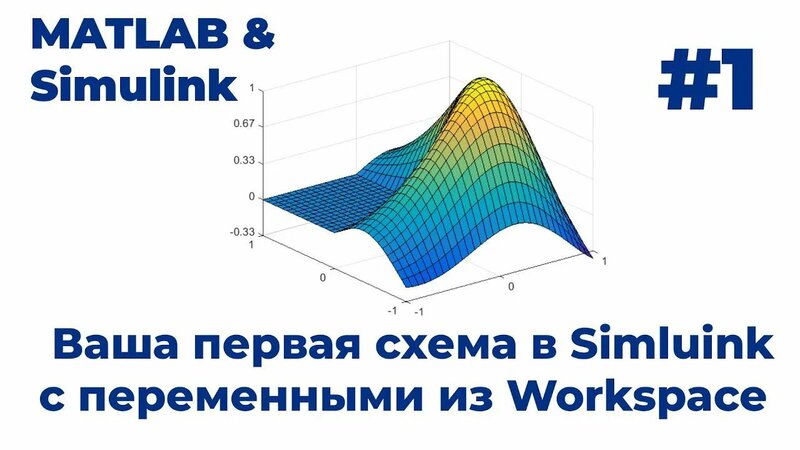 MATLAB & Simulink

#1

1
0.67
0.33
0
-0.33
1
0
-1
-1
0
1

Ваша первая схема в Simluink с переменными из Workspace